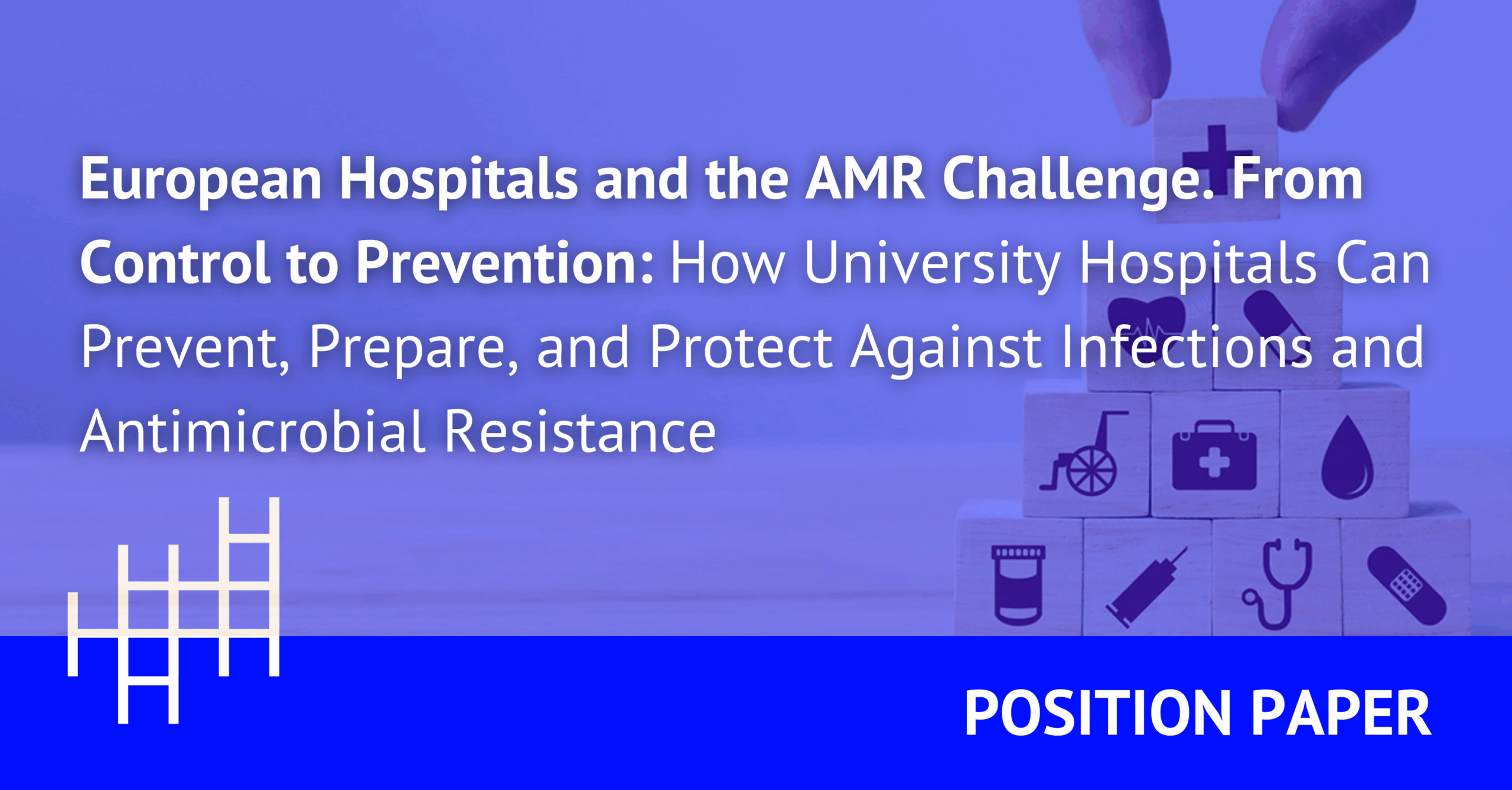 European Hospitals and the AMR Challenge. From Control to Prevention: How University Hospitals Can Prevent, Prepare, and Protect Against Infections and Antimicrobial Resistance

POSITION PAPER